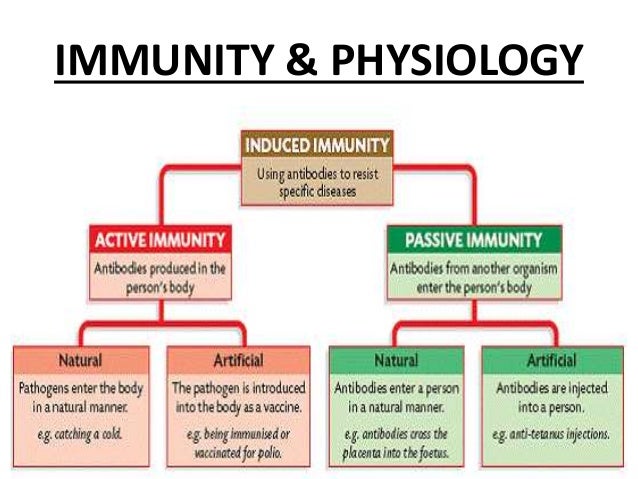 IMMUNITY & PHYSIOLOGY

INDUCED IMMUNITY
Using antibodies to resist specific diseases

ACTIVE IMMUNITY
Antibodies produced in the person's body

PASSIVE IMMUNITY
Antibodies from another organism enter the person's body

Natural
Pathogens enter the body in a natural manner.
e.g. catching a cold.

Artificial
The pathogen is introduced into the body as a vaccine.
e.g. being immunised or vaccinated for polio.

Natural
Antibodies enter a person in a natural manner.
e.g. antibodies cross the placenta into the foetus.

Artificial
Antibodies are injected into a person.
e.g. anti-tetanus injections.